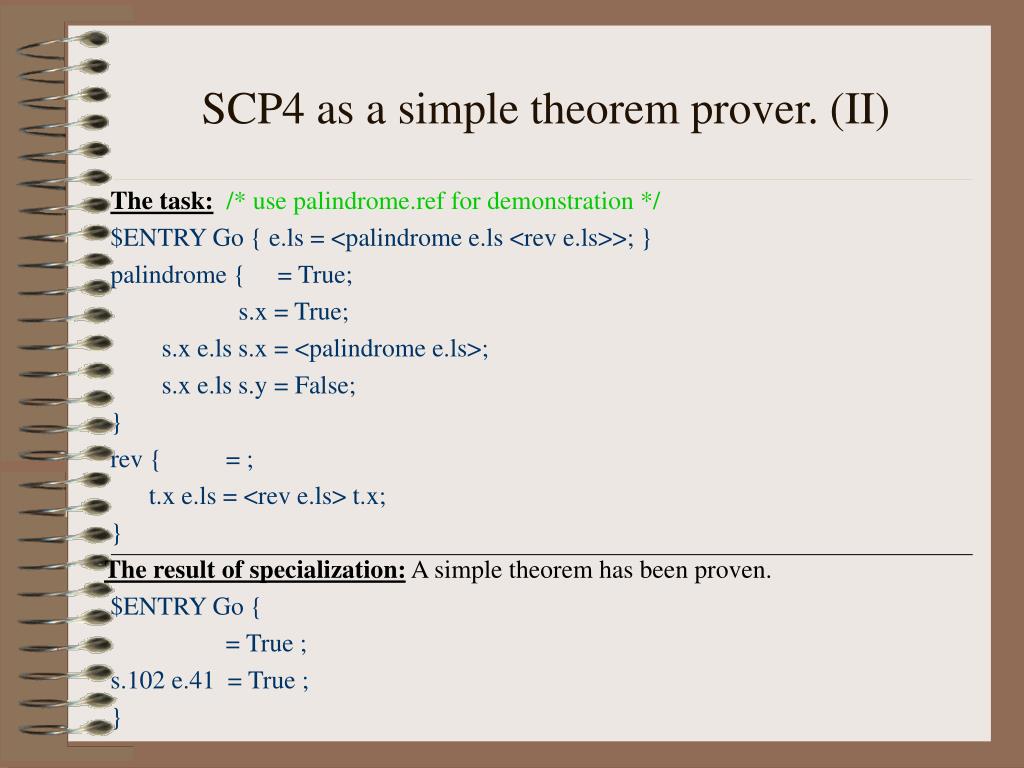 SCP4 as a simple theorem prover. (II)

The task: /* use palindrome.ref for demonstration */
$ENTRY Go { e.ls = <palindrome e.ls <rev e.ls>>; }
palindrome { = True;
s.x = True;
s.x e.ls s.x = <palindrome e.ls>;
s.x e.ls s.y = False;
}
rev { = ;
t.x e.ls = <rev e.ls> t.x;
}

The result of specialization: A simple theorem has been proven.
$ENTRY Go {
= True ;
s.102 e.41 = True ;
}